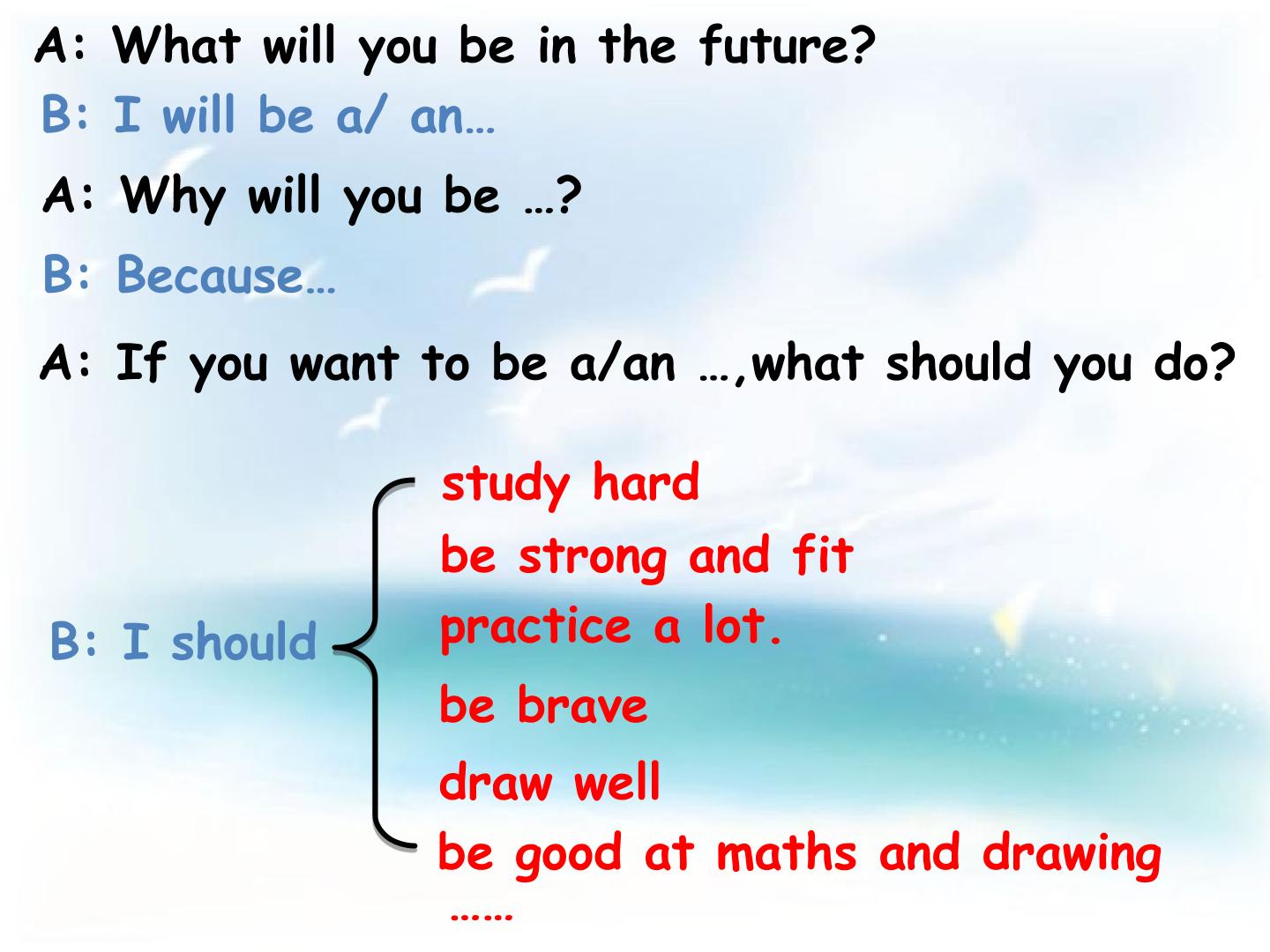 A: What will you be in the future?

B: I will be a/ an…

A: Why will you be …?

B: Because…

A: If you want to be a/an …,what should you do?

B: I should

study hard
be strong and fit
practice a lot.
be brave
draw well
be good at maths and drawing
……